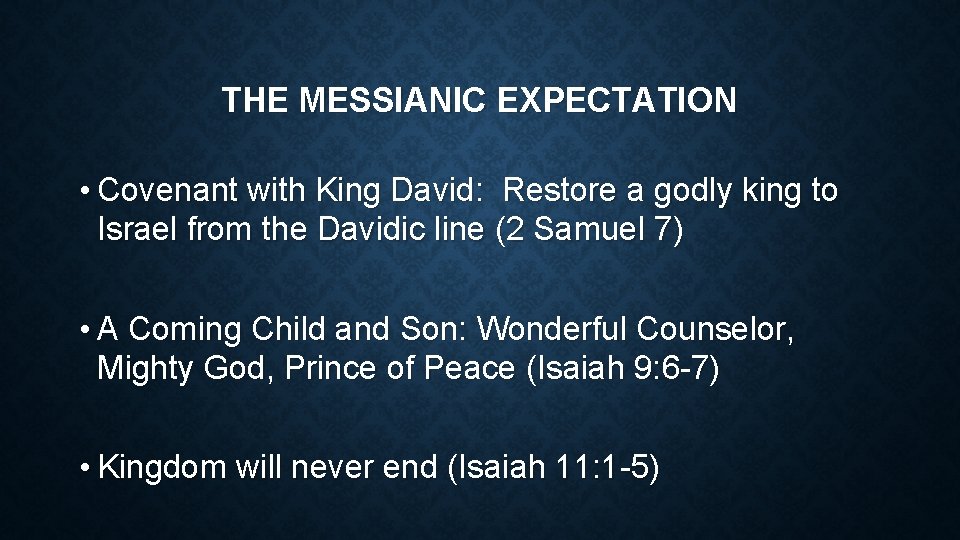 THE MESSIANIC EXPECTATION

• Covenant with King David: Restore a godly king to Israel from the Davidic line (2 Samuel 7)

• A Coming Child and Son: Wonderful Counselor, Mighty God, Prince of Peace (Isaiah 9:6-7)

• Kingdom will never end (Isaiah 11:1-5)